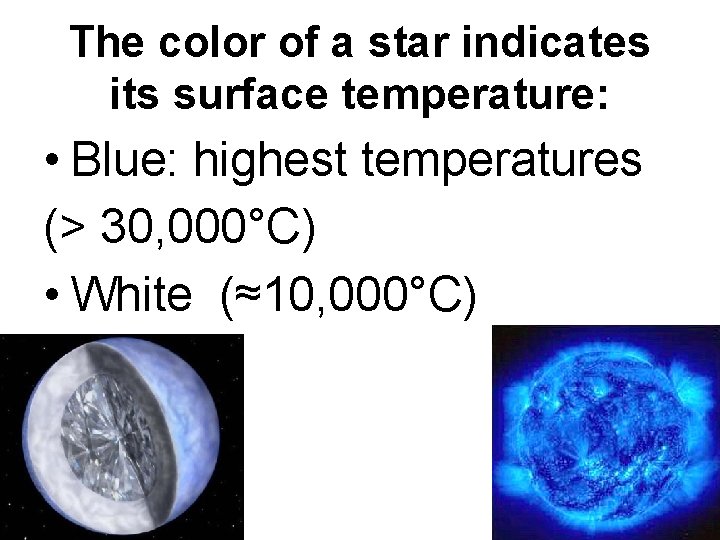 The color of a star indicates its surface temperature:

• Blue: highest temperatures

(> 30,000°C)

• White (≈10,000°C)